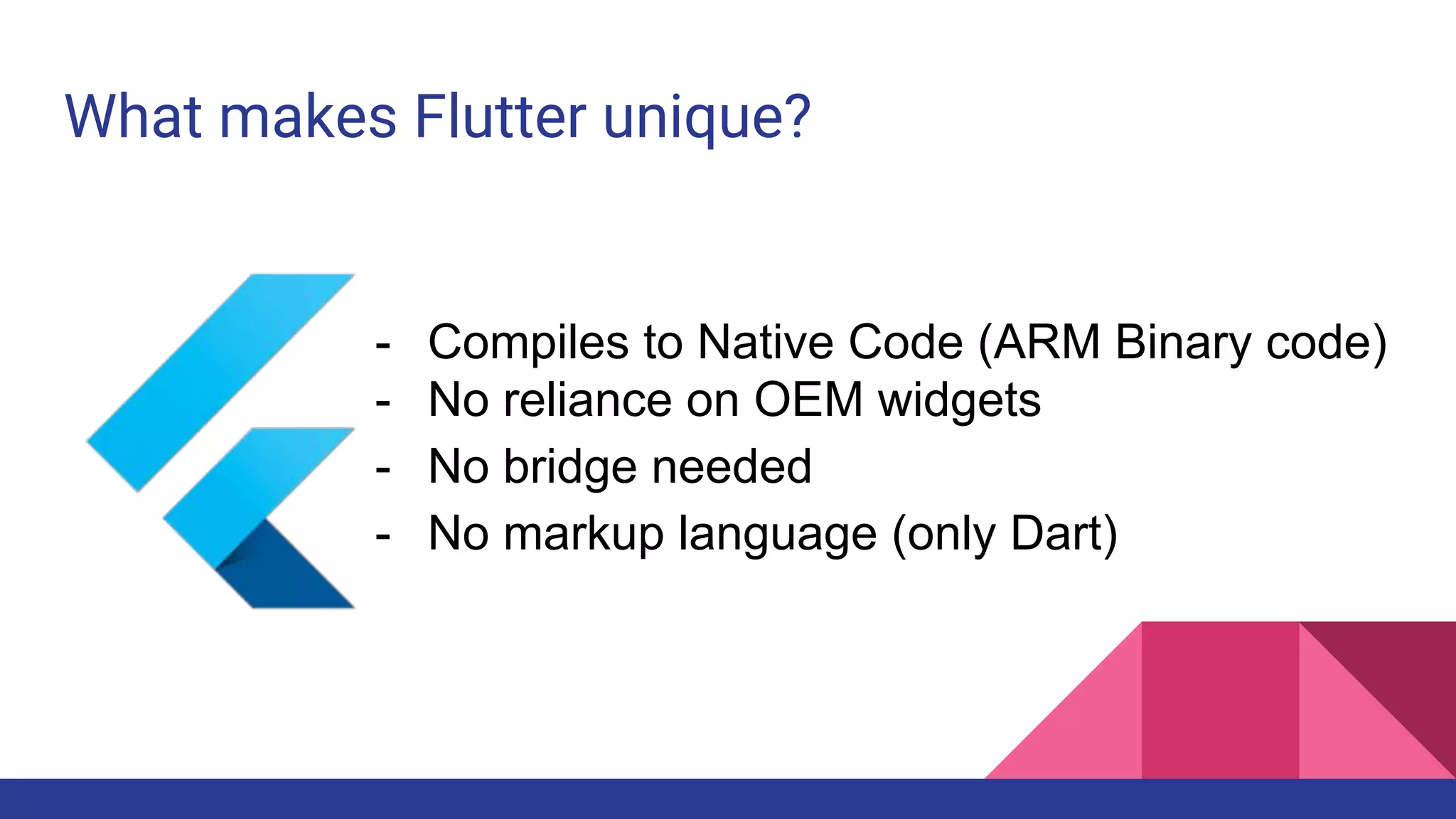 What makes Flutter unique?

- Compiles to Native Code (ARM Binary code)
- No reliance on OEM widgets
- No bridge needed
- No markup language (only Dart)